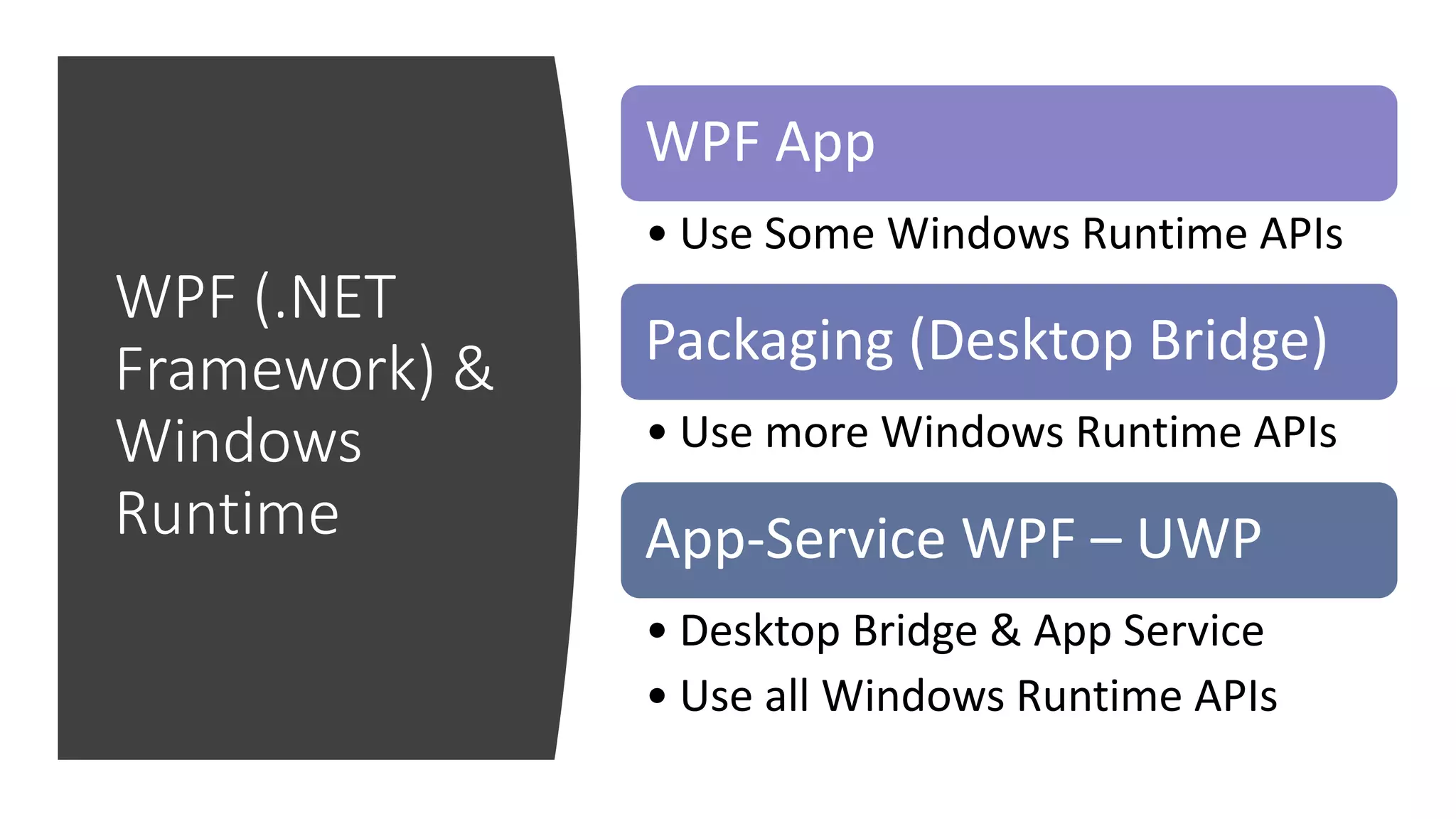 WPF (.NET Framework) & Windows Runtime

WPF App

• Use Some Windows Runtime APIs

Packaging (Desktop Bridge)

• Use more Windows Runtime APIs

App-Service WPF – UWP

• Desktop Bridge & App Service
• Use all Windows Runtime APIs